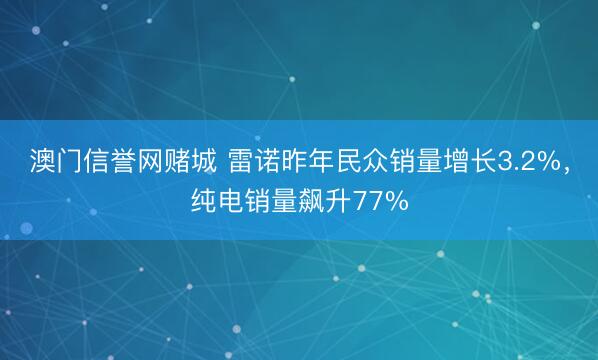 澳门信誉网赌城 雷诺昨年民众销量增长3.2%，纯电销量飙升77%